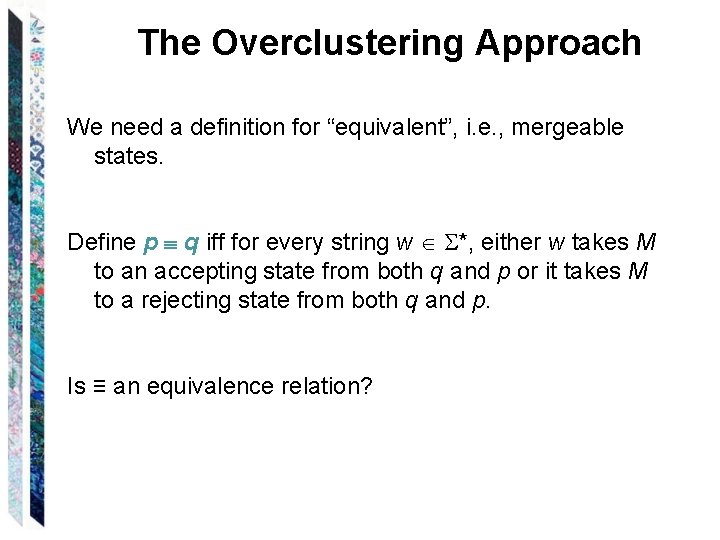 The Overclustering Approach

We need a definition for “equivalent”, i.e., mergeable states.

Define $p \equiv q$ iff for every string $w \in \Sigma^*$, either $w$ takes $M$ to an accepting state from both $q$ and $p$ or it takes $M$ to a rejecting state from both $q$ and $p$.

Is $\equiv$ an equivalence relation?